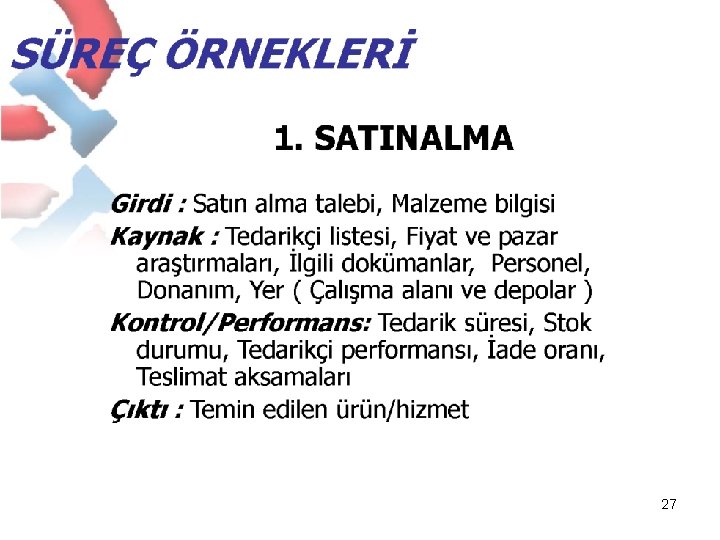 SÜREÇ ÖRNEKLERİ

1. SATINALMA

Girdi : Satın alma talebi, Malzeme bilgisi

Kaynak : Tedarikçi listesi, Fiyat ve pazar araştırmaları, İlgili dokümanlar, Personel, Donanım, Yer ( Çalışma alanı ve depolar )

Kontrol/Performans: Tedarik süresi, Stok durumu, Tedarikçi performansı, İade oranı, Teslimat aksamaları

Çıktı : Temin edilen ürün/hizmet

27